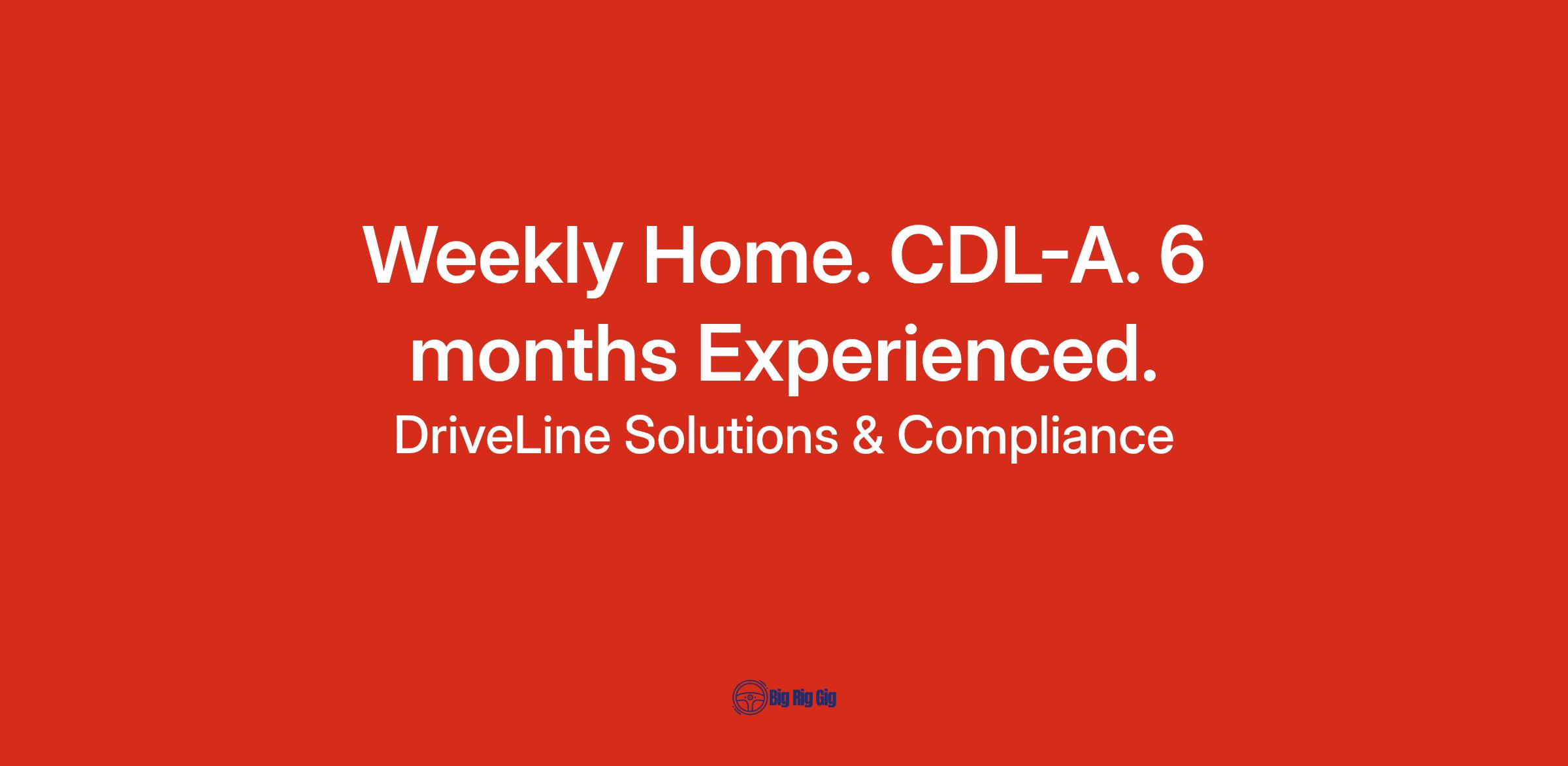 Weekly Home. CDL-A. 6 months Experienced.

DriveLine Solutions & Compliance

Big Rig Gig